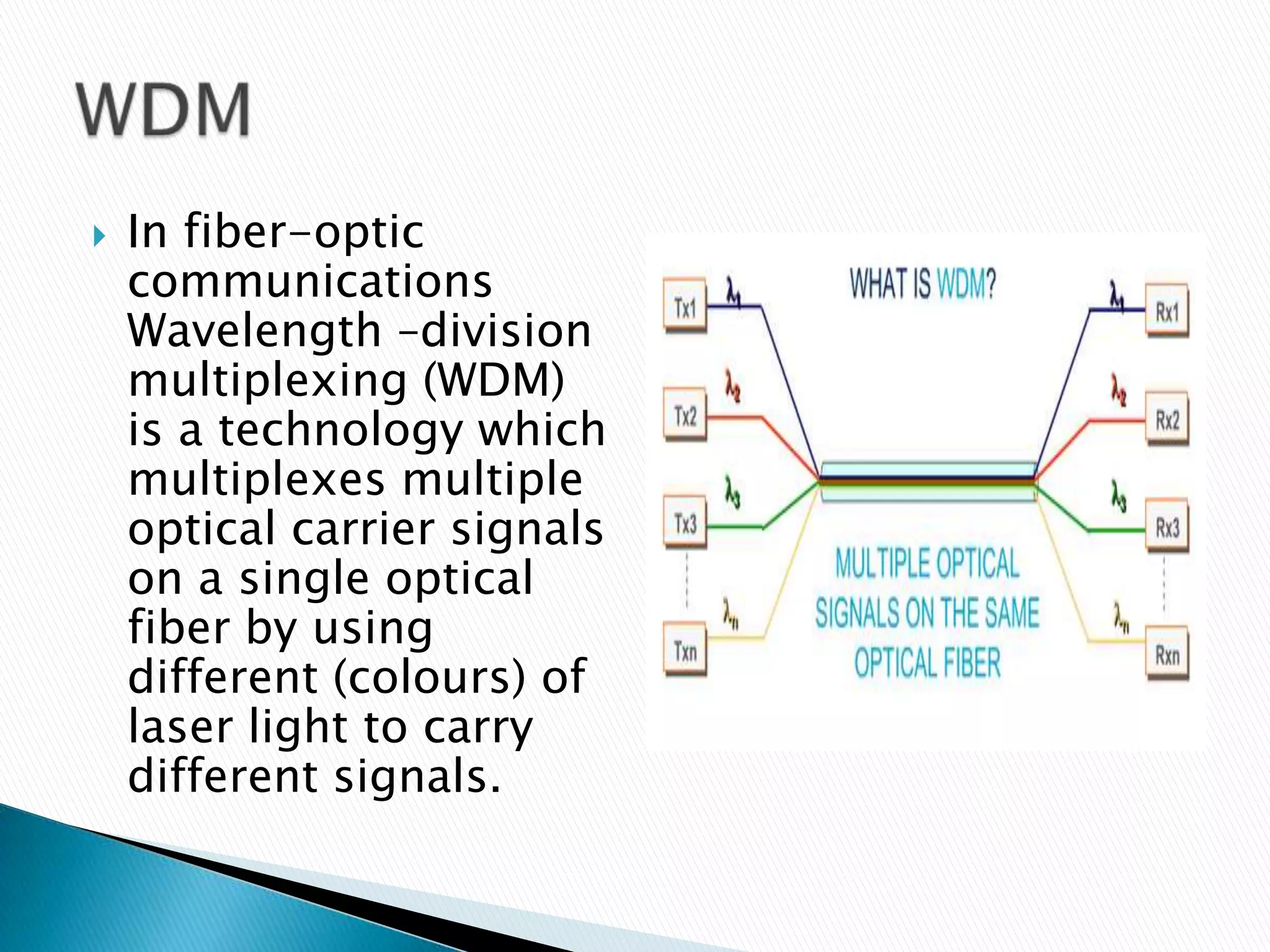 WDM

In fiber-optic communications Wavelength -division multiplexing (WDM) is a technology which multiplexes multiple optical carrier signals on a single optical fiber by using different (colours) of laser light to carry different signals.

WHAT IS WDM?

Tx1
$\lambda_1$
Tx2
$\lambda_2$
Tx3
$\lambda_3$
Txn
$\lambda_n$

MULTIPLE OPTICAL SIGNALS ON THE SAME OPTICAL FIBER

$\lambda_1$
Rx1
$\lambda_2$
Rx2
$\lambda_3$
Rx3
$\lambda_n$
Rxn